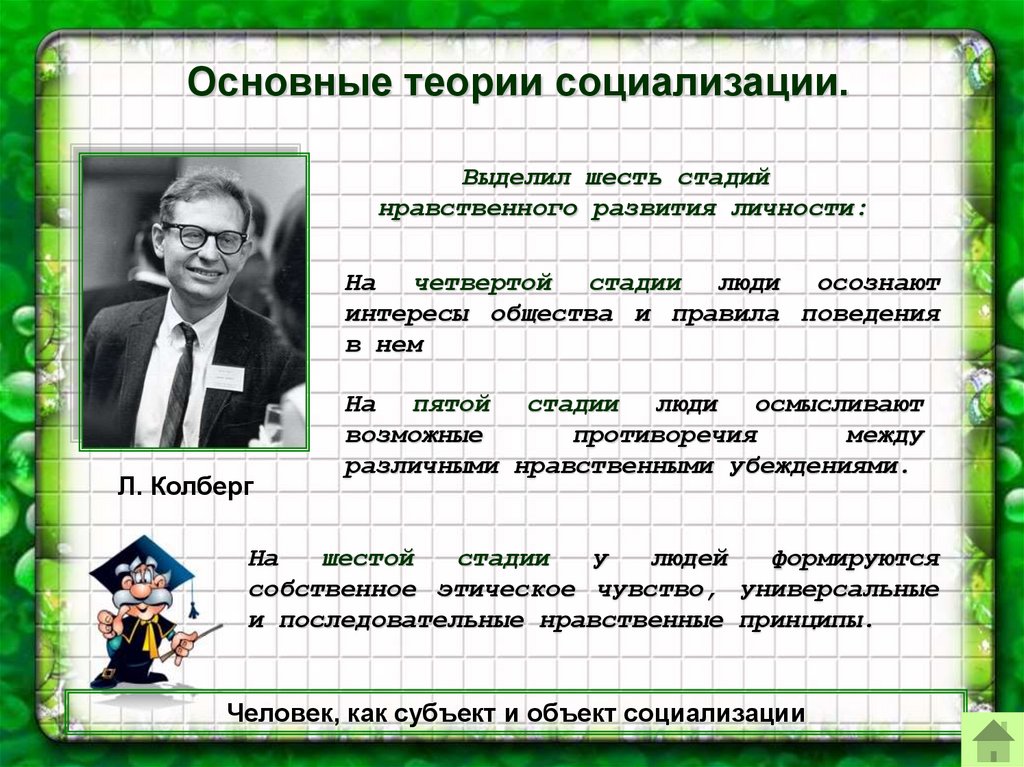 Основные теории социализации.

Выделил шесть стадий нравственного развития личности:

На четвертой стадии люди осознают интересы общества и правила поведения в нем

На пятой стадии люди осмысливают возможные противоречия между различными нравственными убеждениями.

Л. Колберг

На шестой стадии у людей формируются собственное этическое чувство, универсальные и последовательные нравственные принципы.

Человек, как субъект и объект социализации